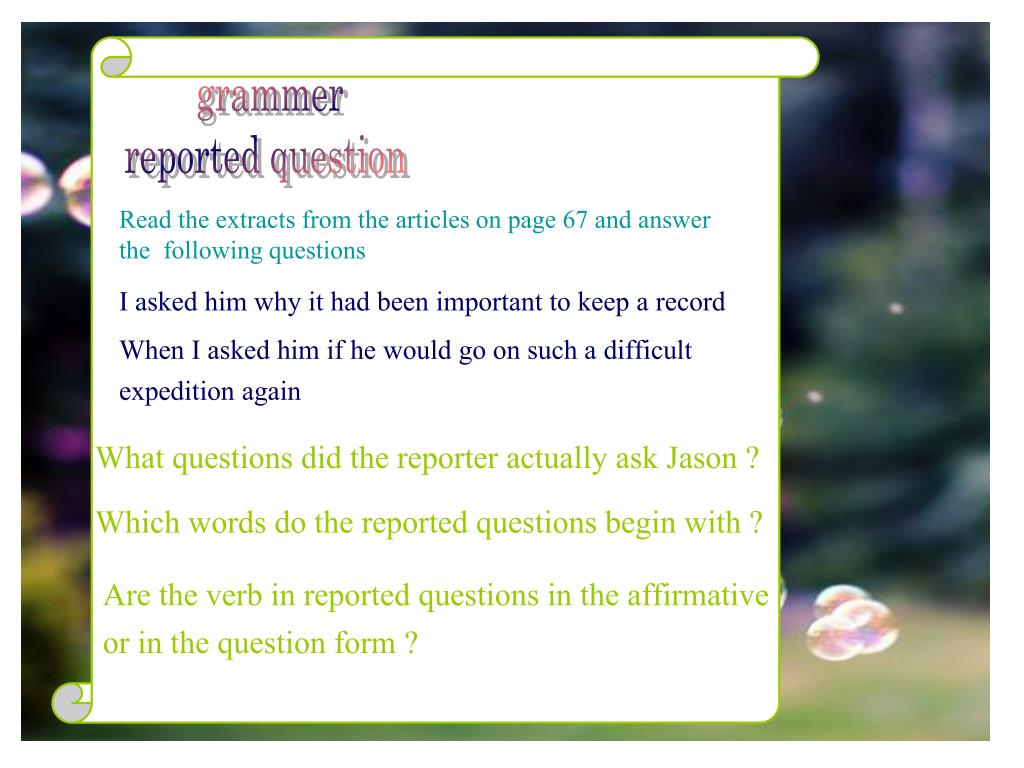 grammer
reported question

Read the extracts from the articles on page 67 and answer the following questions

I asked him why it had been important to keep a record

When I asked him if he would go on such a difficult expedition again

What questions did the reporter actually ask Jason ?

Which words do the reported questions begin with ?

Are the verb in reported questions in the affirmative or in the question form ?